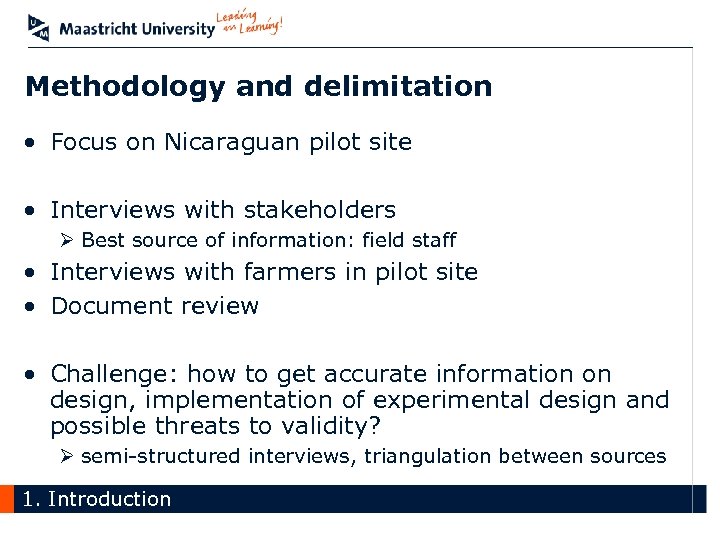 Maastricht University Leading in Learning!

Methodology and delimitation

• Focus on Nicaraguan pilot site

• Interviews with stakeholders
➢ Best source of information: field staff
• Interviews with farmers in pilot site
• Document review

• Challenge: how to get accurate information on design, implementation of experimental design and possible threats to validity?
➢ semi-structured interviews, triangulation between sources

1. Introduction